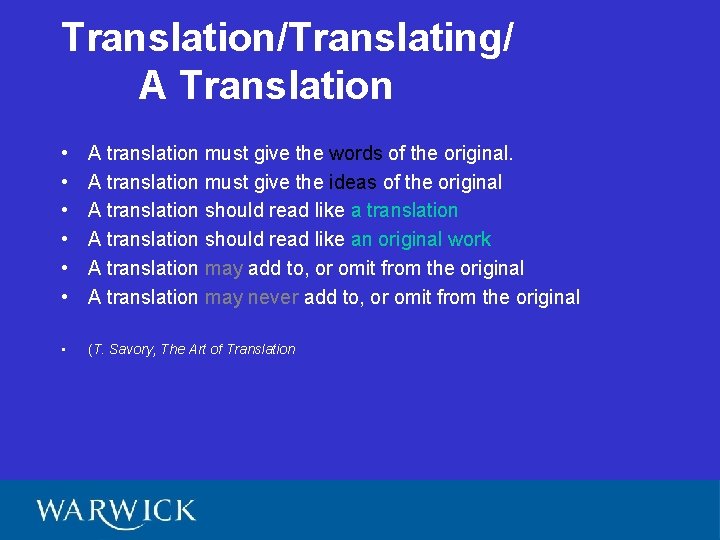 Translation/Translating/
A Translation

• A translation must give the words of the original.
• A translation must give the ideas of the original
• A translation should read like a translation
• A translation should read like an original work
• A translation may add to, or omit from the original
• A translation may never add to, or omit from the original

• (T. Savory, The Art of Translation

WARWICK